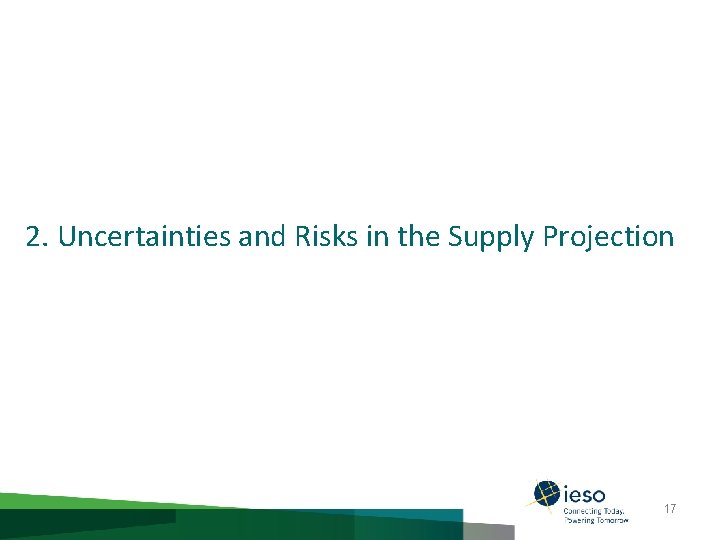 2. Uncertainties and Risks in the Supply Projection

ieso
Connecting Today.
Powering Tomorrow.

17